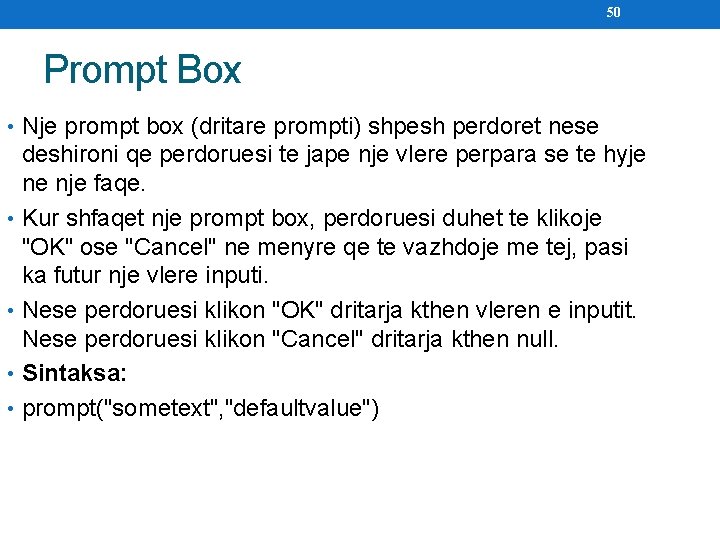 50

Prompt Box

• Nje prompt box (dritare prompti) shpesh perdoret nese deshironi qe perdoruesi te jape nje vlere perpara se te hyje ne nje faqe.

• Kur shfaqet nje prompt box, perdoruesi duhet te klikoje "OK" ose "Cancel" ne menyre qe te vazhdoje me tej, pasi ka futur nje vlere inputi.

• Nese perdoruesi klikon "OK" dritarja kthen vleren e inputit. Nese perdoruesi klikon "Cancel" dritarja kthen null.

• Sintaksa:

• prompt("sometext","defaultvalue")